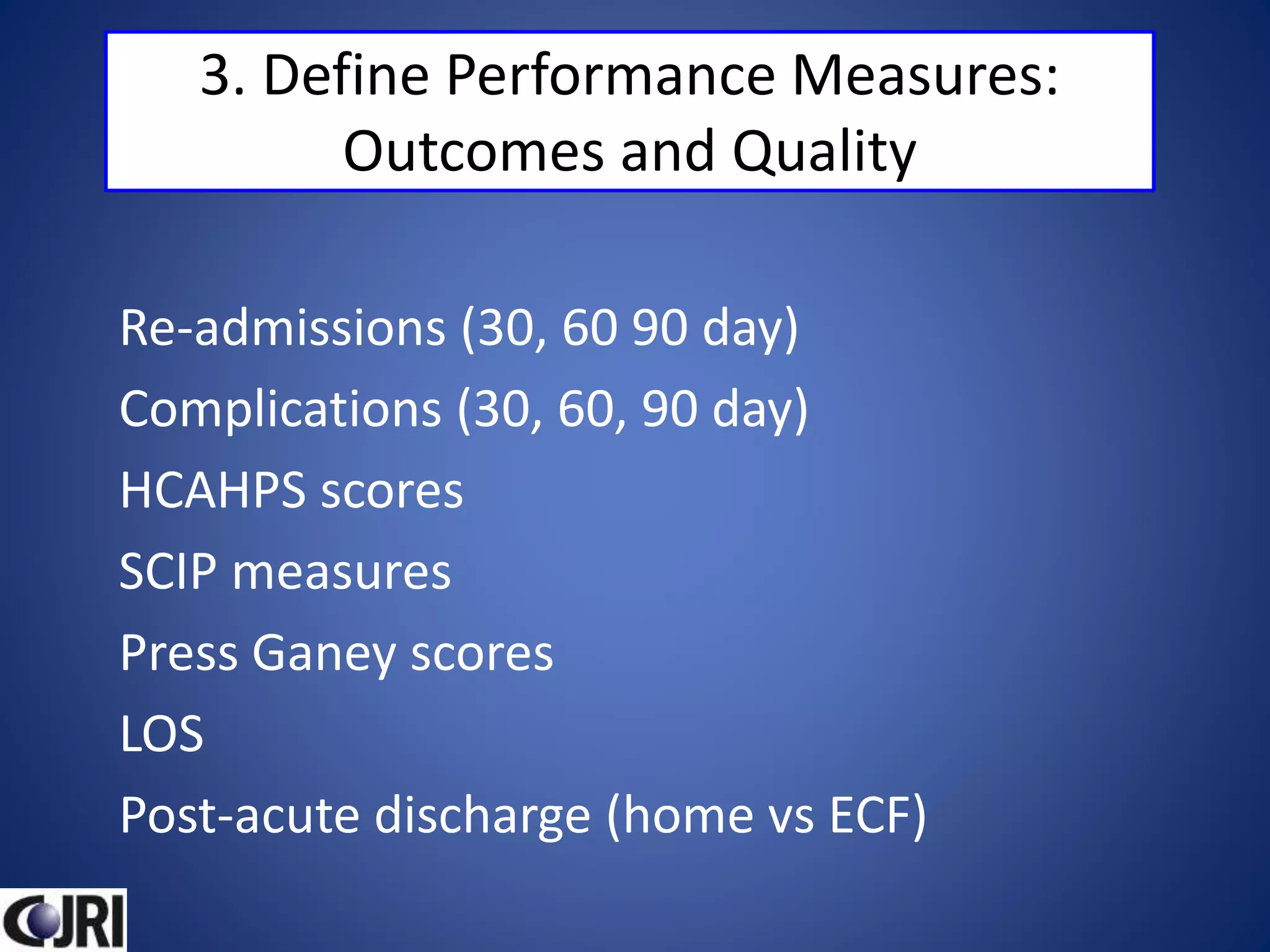 3. Define Performance Measures: Outcomes and Quality

Re-admissions (30, 60 90 day)

Complications (30, 60, 90 day)

HCAHPS scores

SCIP measures

Press Ganey scores

LOS

Post-acute discharge (home vs ECF)

CJRI